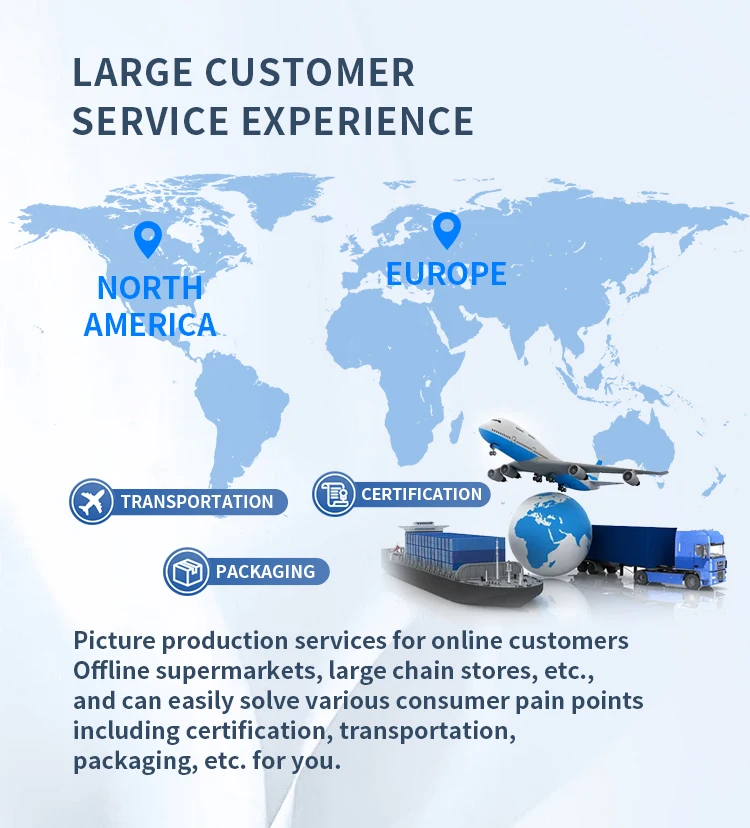 LARGE CUSTOMER SERVICE EXPERIENCE

NORTH AMERICA

EUROPE

TRANSPORTATION

CERTIFICATION

PACKAGING

Picture production services for online customers Offline supermarkets, large chain stores, etc., and can easily solve various consumer pain points including certification, transportation, packaging, etc. for you.